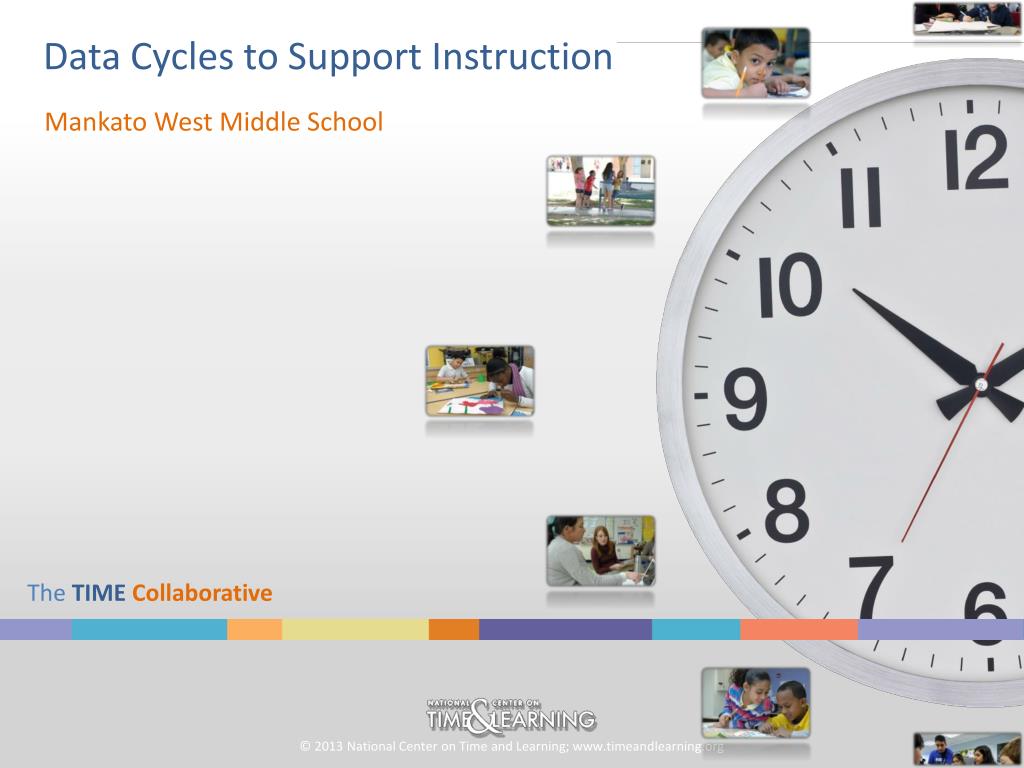 Data Cycles to Support Instruction

Mankato West Middle School

12
11
10
9
8
7
6

The TIME Collaborative

NATIONAL CENTER ON TIME & LEARNING

© 2013 National Center on Time and Learning; www.timeandlearning.org